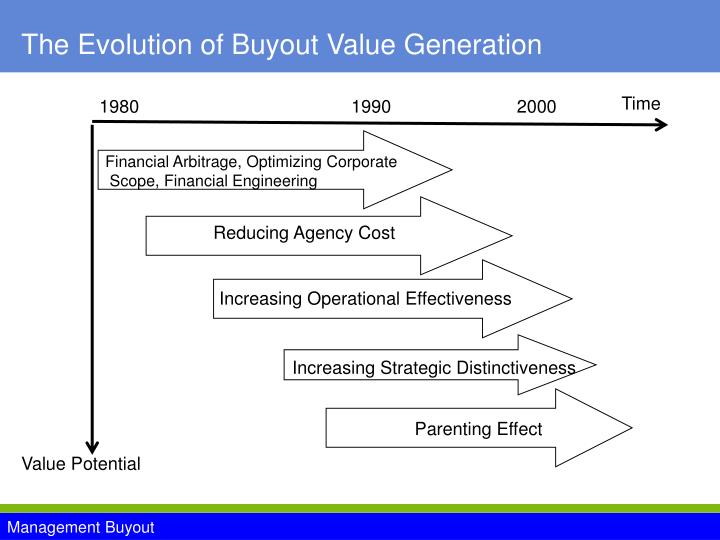 The Evolution of Buyout Value Generation

1980

1990

2000

Time

Financial Arbitrage, Optimizing Corporate Scope, Financial Engineering

Reducing Agency Cost

Increasing Operational Effectiveness

Increasing Strategic Distinctiveness

Parenting Effect

Value Potential

Management Buyout